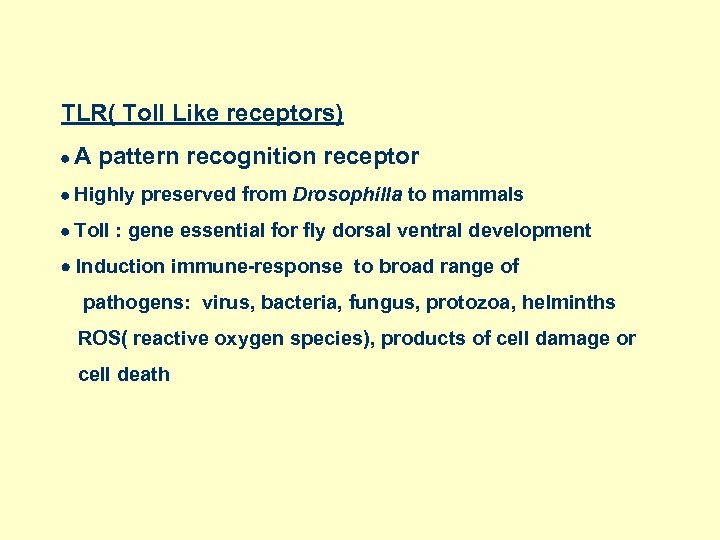 TLR( Toll Like receptors)

● A pattern recognition receptor

● Highly preserved from Drosophilla to mammals

● Toll : gene essential for fly dorsal ventral development

● Induction immune-response to broad range of pathogens: virus, bacteria, fungus, protozoa, helminths ROS( reactive oxygen species), products of cell damage or cell death